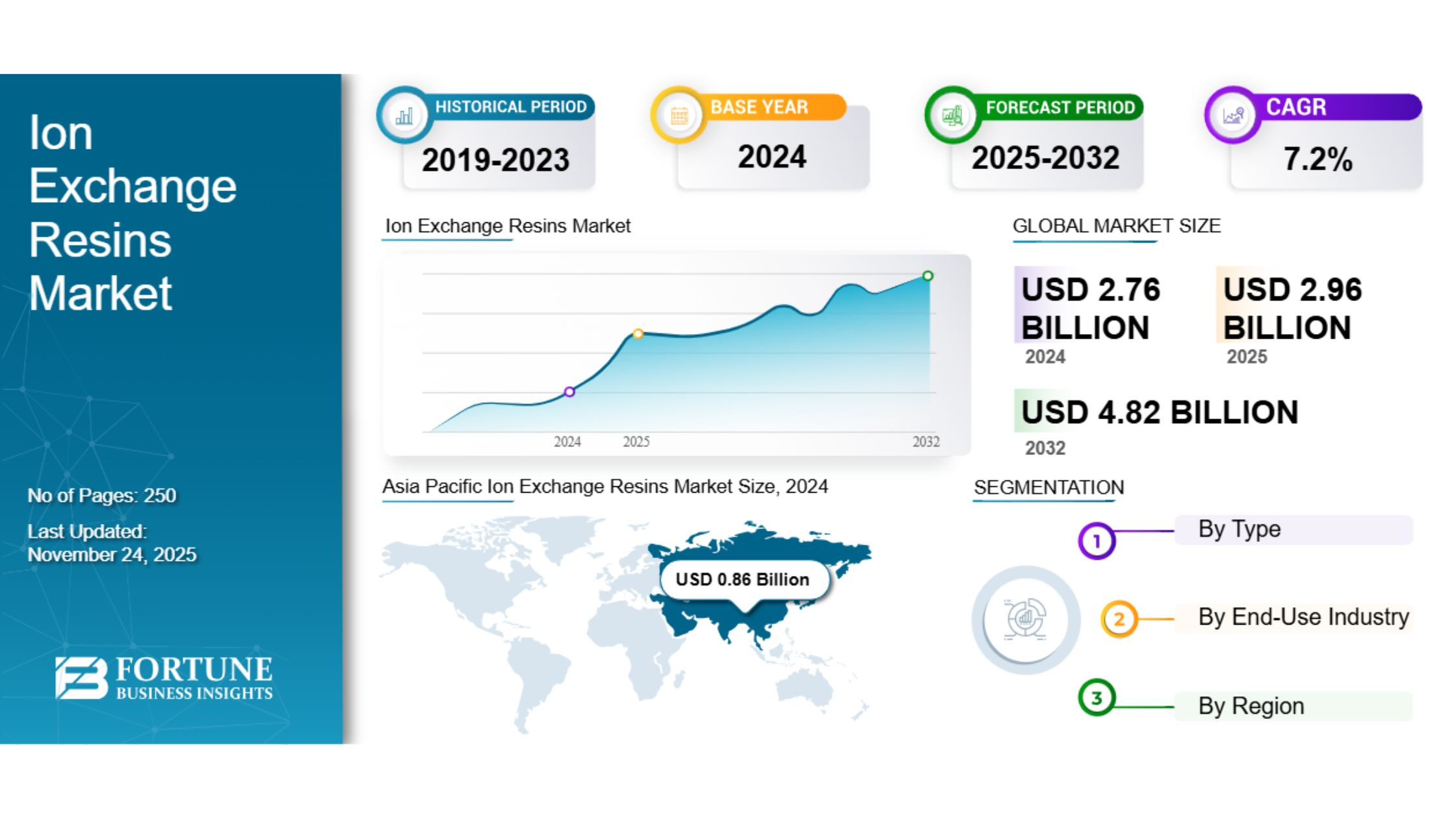 Ion Exchange Resins Market

No of Pages: 250

Last Updated: November 24, 2025

FORTUNE BUSINESS INSIGHTS

HISTORICAL PERIOD
2019-2023

BASE YEAR
2024

FORECAST PERIOD
2025-2032

CAGR
7.2%

Ion Exchange Resins Market

2024
2025
2032

GLOBAL MARKET SIZE

USD 2.76 BILLION
2024

USD 2.96 BILLION
2025

USD 4.82 BILLION
2032

Asia Pacific Ion Exchange Resins Market Size, 2024

USD 0.86 Billion

SEGMENTATION

1 By Type

2 By End-Use Industry

3 By Region